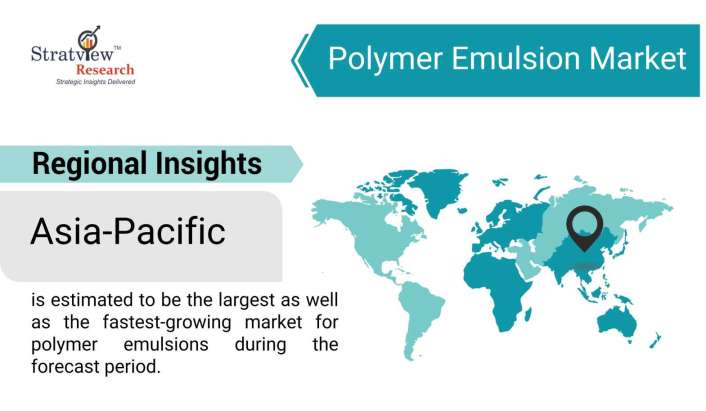 Stratview™
Research
Strategic Insights Delivered

Polymer Emulsion Market

Regional Insights

Asia-Pacific

is estimated to be the largest as well as the fastest-growing market for polymer emulsions during the forecast period.